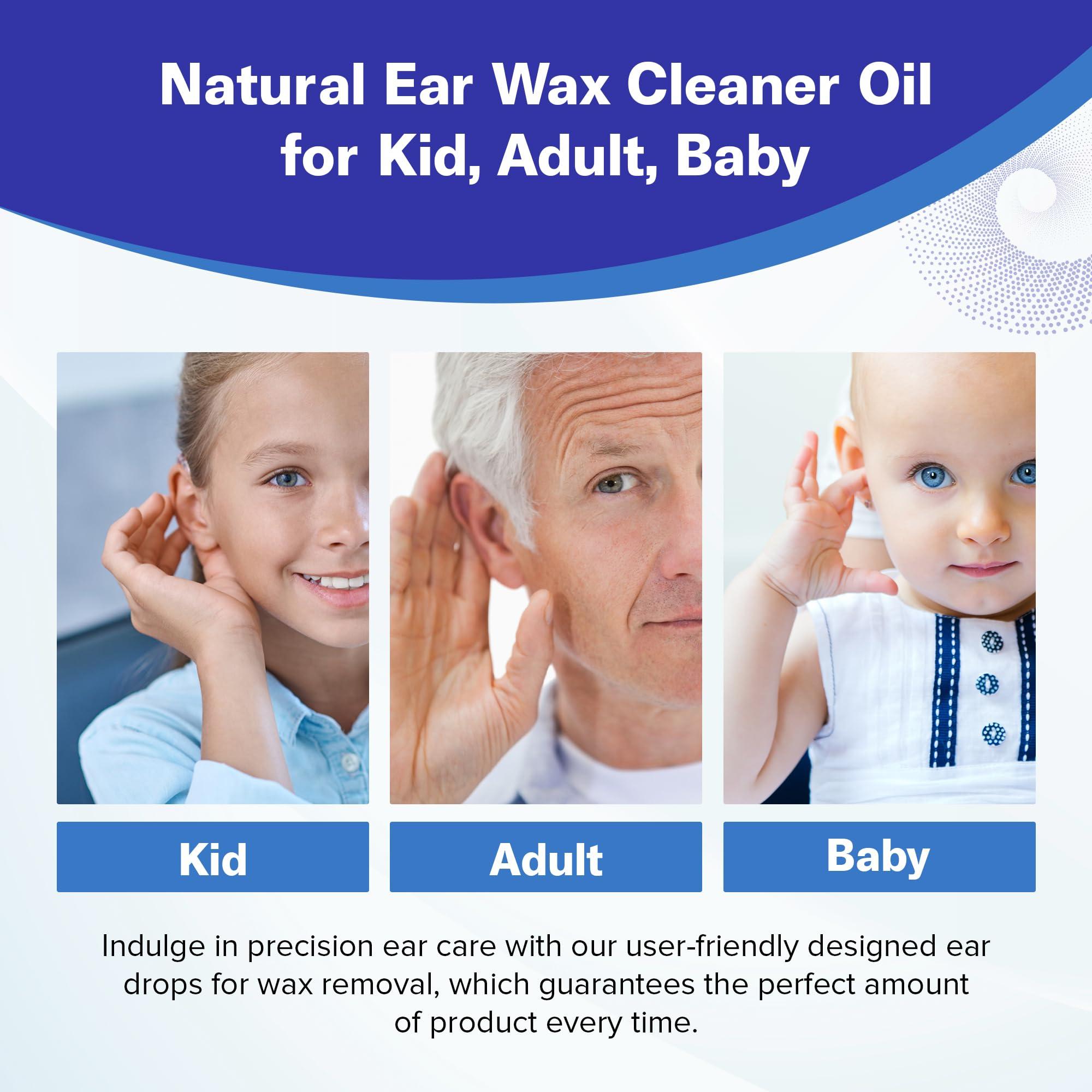 Natural Ear Wax Cleaner Oil for Kid, Adult, Baby

Kid

Adult

Baby

Indulge in precision ear care with our user-friendly designed ear drops for wax removal, which guarantees the perfect amount of product every time.